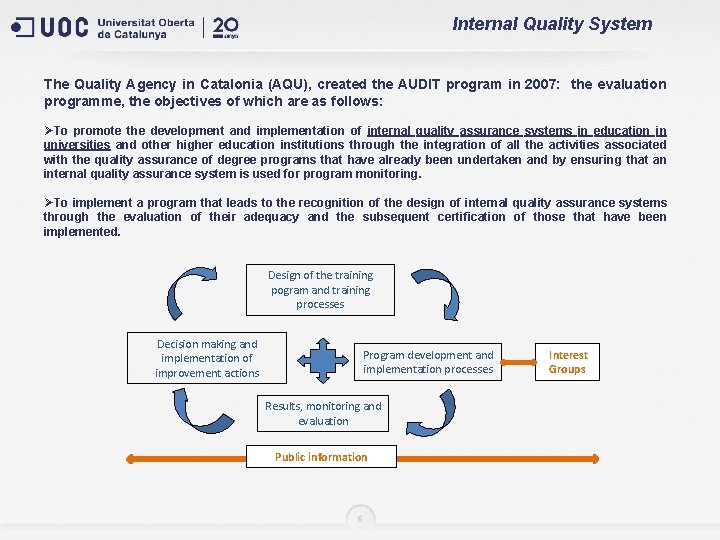 UOC Universitat Oberta de Catalunya | 20 anys

Internal Quality System

The Quality Agency in Catalonia (AQU), created the AUDIT program in 2007: the evaluation programme, the objectives of which are as follows:

➢To promote the development and implementation of internal quality assurance systems in education in universities and other higher education institutions through the integration of all the activities associated with the quality assurance of degree programs that have already been undertaken and by ensuring that an internal quality assurance system is used for program monitoring.

➢To implement a program that leads to the recognition of the design of internal quality assurance systems through the evaluation of their adequacy and the subsequent certification of those that have been implemented.

Design of the training pogram and training processes

Decision making and implementation of improvement actions

Program development and implementation processes

Interest Groups

Results, monitoring and evaluation

Public information

6